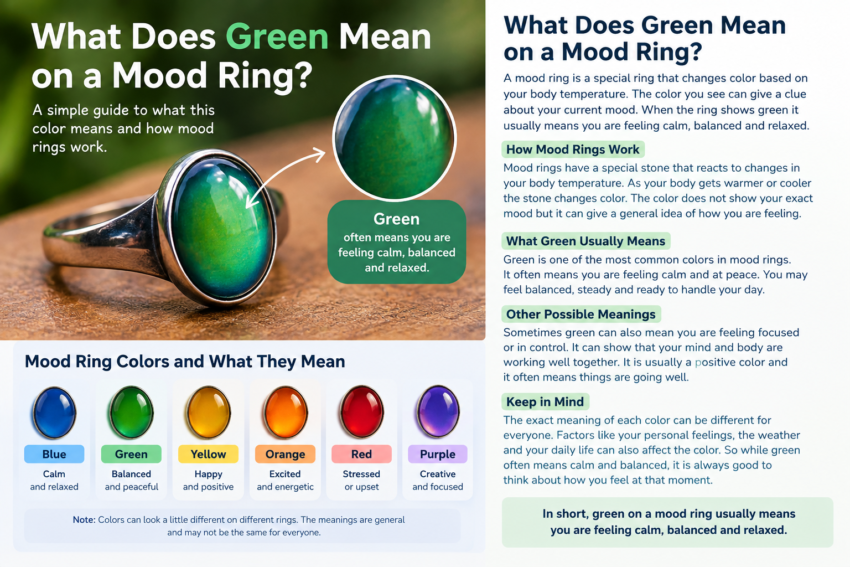 What Does Green Mean on a Mood Ring?

A simple guide to what this color means and how mood rings work.

Green
often means you are feeling calm, balanced and relaxed.

Mood Ring Colors and What They Mean

| Blue | Green | Yellow | Orange | Red | Purple |
|---|---|---|---|---|---|
| Calm and relaxed | Balanced and peaceful | Happy and positive | Excited and energetic | Stressed or upset | Creative and focused |

Note: Colors can look a little different on different rings. The meanings are general and may not be the same for everyone.

What Does Green Mean on a Mood Ring?

A mood ring is a special ring that changes color based on your body temperature. The color you see can give a clue about your current mood. When the ring shows green it usually means you are feeling calm, balanced and relaxed.

How Mood Rings Work

Mood rings have a special stone that reacts to changes in your body temperature. As your body gets warmer or cooler the stone changes color. The color does not show your exact mood but it can give a general idea of how you are feeling.

What Green Usually Means

Green is one of the most common colors in mood rings. It often means you are feeling calm and at peace. You may feel balanced, steady and ready to handle your day.

Other Possible Meanings

Sometimes green can also mean you are feeling focused or in control. It can show that your mind and body are working well together. It is usually a positive color and it often means things are going well.

Keep in Mind

The exact meaning of each color can be different for everyone. Factors like your personal feelings, the weather and your daily life can also affect the color. So while green often means calm and balanced, it is always good to think about how you feel at that moment.

In short, green on a mood ring usually means you are feeling calm, balanced and relaxed.